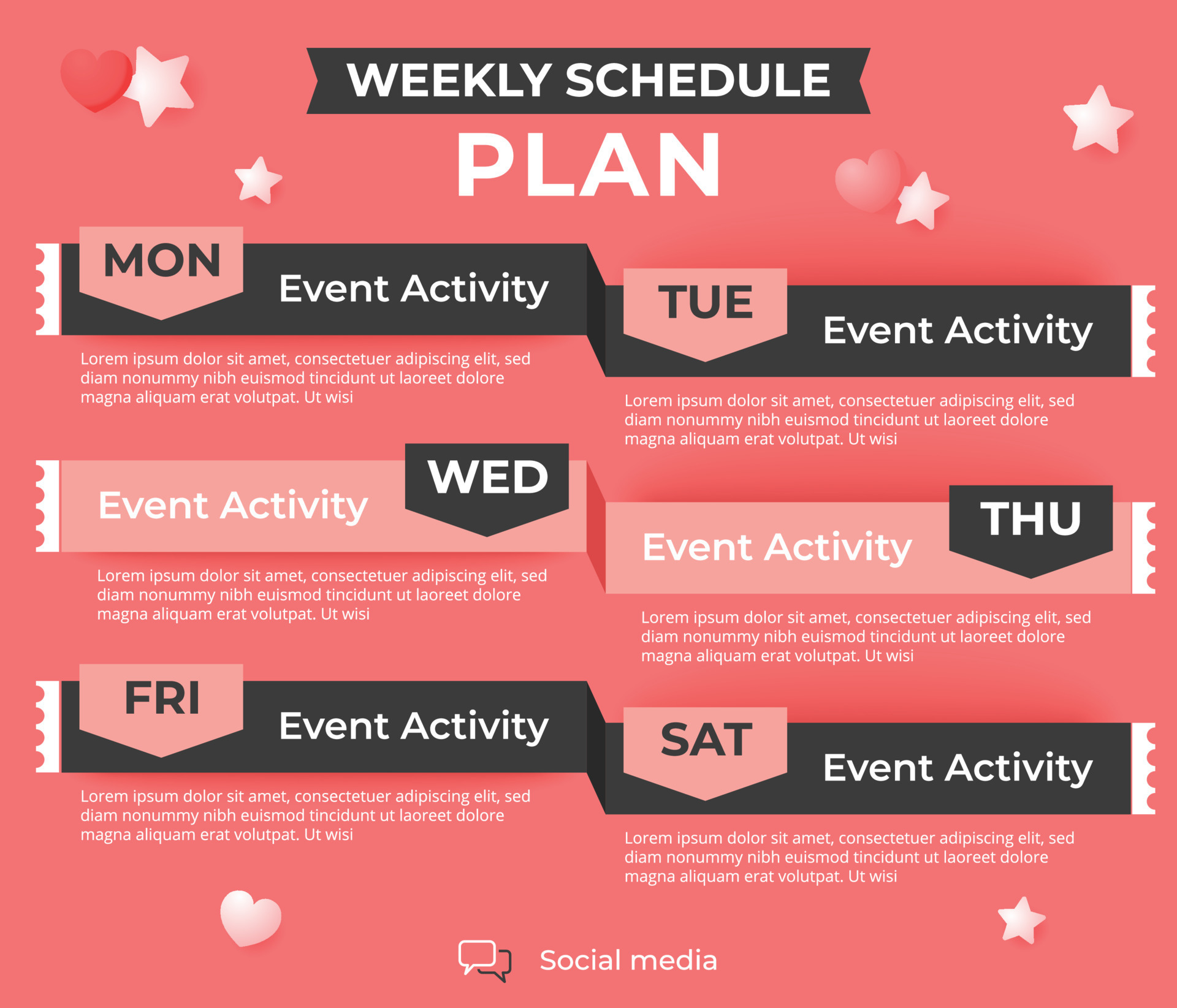 WEEKLY SCHEDULE
PLAN

MON
Event Activity
Lorem ipsum dolor sit amet, consectetuer adipiscing elit, sed diam nonummy nibh euismod tincidunt ut laoreet dolore magna aliquam erat volutpat. Ut wisi

TUE
Event Activity
Lorem ipsum dolor sit amet, consectetuer adipiscing elit, sed diam nonummy nibh euismod tincidunt ut laoreet dolore magna aliquam erat volutpat. Ut wisi

Event Activity
WED
Lorem ipsum dolor sit amet, consectetuer adipiscing elit, sed diam nonummy nibh euismod tincidunt ut laoreet dolore magna aliquam erat volutpat. Ut wisi

Event Activity
THU
Lorem ipsum dolor sit amet, consectetuer adipiscing elit, sed diam nonummy nibh euismod tincidunt ut laoreet dolore magna aliquam erat volutpat. Ut wisi

FRI
Event Activity
Lorem ipsum dolor sit amet, consectetuer adipiscing elit, sed diam nonummy nibh euismod tincidunt ut laoreet dolore magna aliquam erat volutpat. Ut wisi

SAT
Event Activity
Lorem ipsum dolor sit amet, consectetuer adipiscing elit, sed diam nonummy nibh euismod tincidunt ut laoreet dolore magna aliquam erat volutpat. Ut wisi

Social media